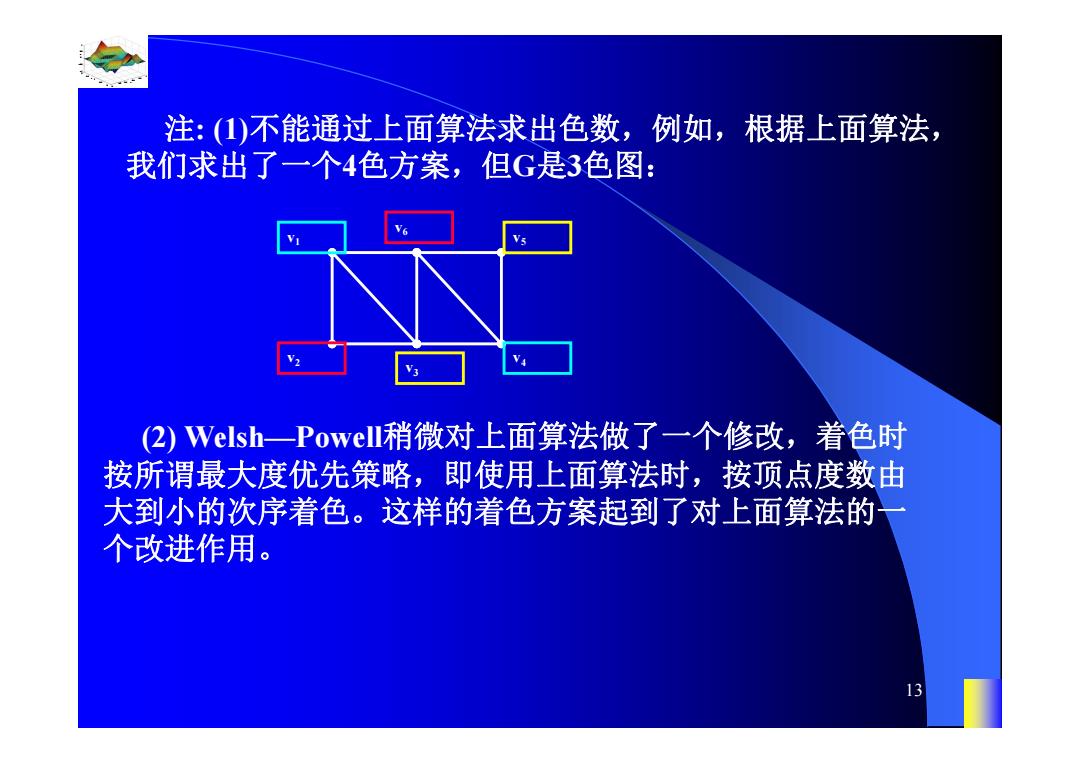 注: (1)不能通过上面算法求出色数，例如，根据上面算法，我们求出了一个4色方案，但G是3色图：

$v_1$ $v_6$ $v_5$

$v_2$ $v_3$ $v_4$

(2) Welsh—Powell稍微对上面算法做了一个修改，着色时按所谓最大度优先策略，即使用上面算法时，按顶点度数由大到小的次序着色。这样的着色方案起到了对上面算法的一个改进作用。

13